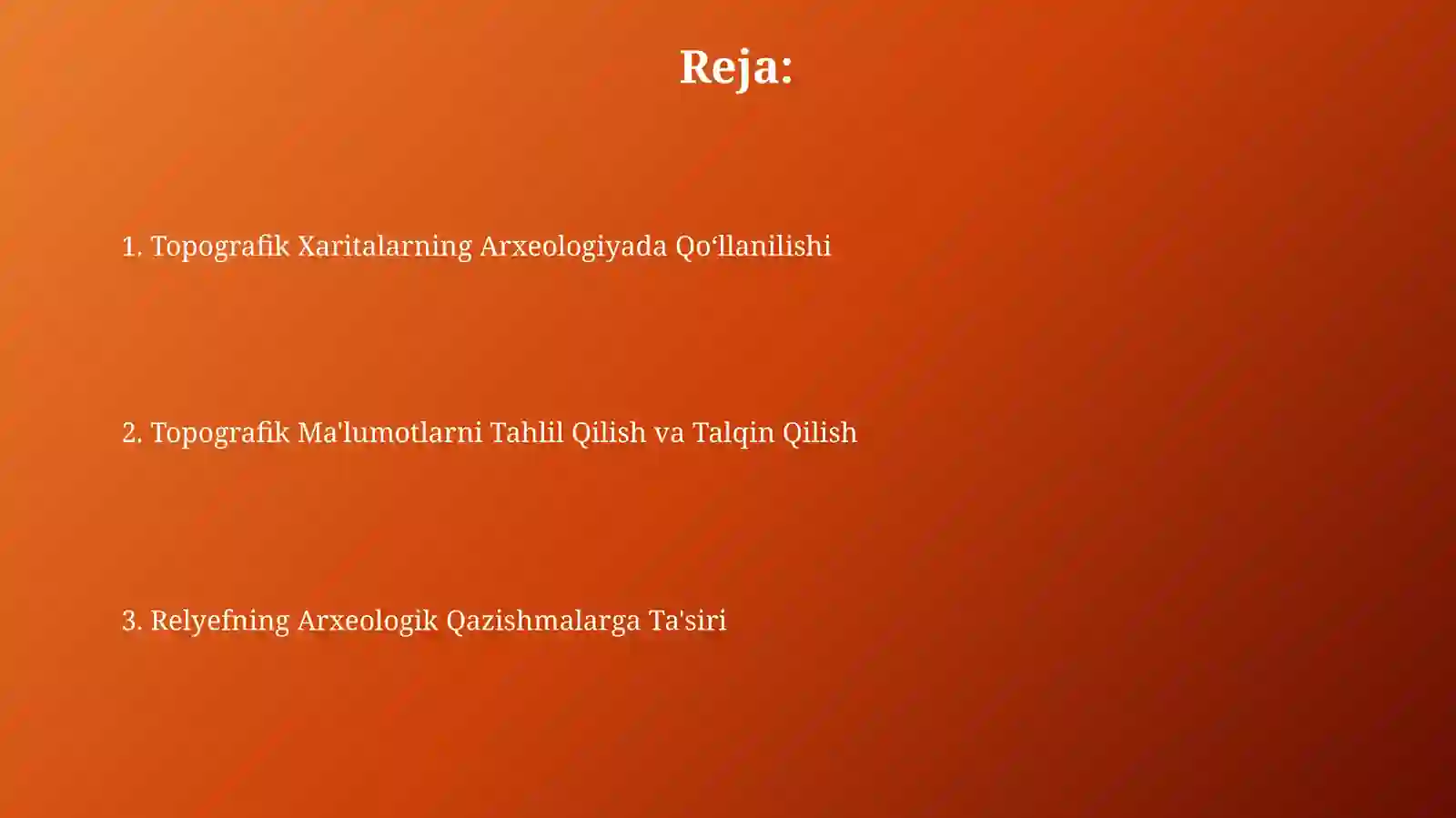 Reja:

1. Topografik Xaritalarning Arxeologiyada Qo‘llanilishi

2. Topografik Ma'lumotlarni Tahlil Qilish va Talqin Qilish

3. Relyefning Arxeologik Qazishmalarga Ta'siri